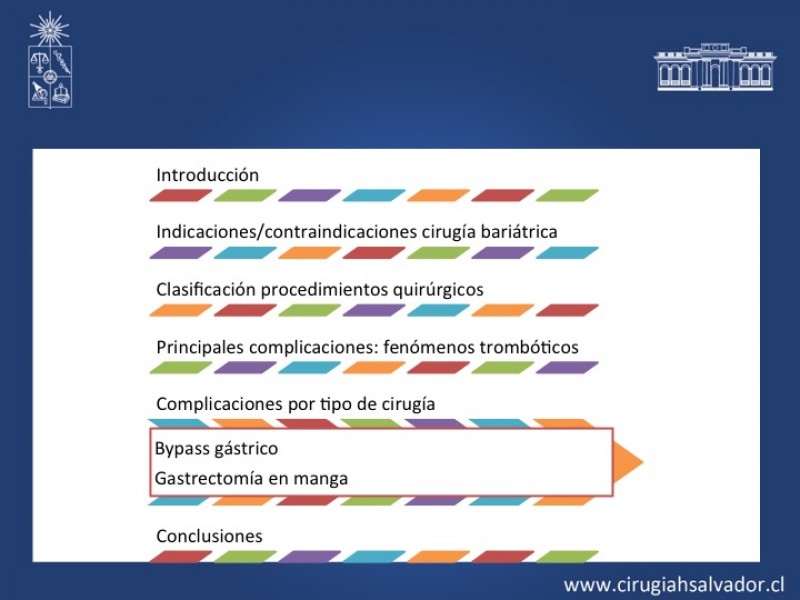 Introducción

Indicaciones/contraindicaciones cirugía bariátrica

Clasificación procedimientos quirúrgicos

Principales complicaciones: fenómenos trombóticos

Complicaciones por tipo de cirugía

Bypass gástrico
Gastrectomía en manga

Conclusiones

www.cirugiahsalvador.cl